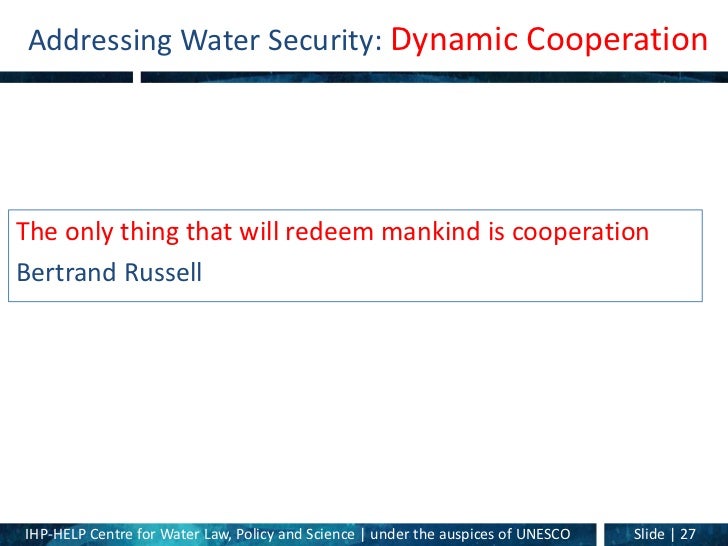 Addressing Water Security: Dynamic Cooperation

The only thing that will redeem mankind is cooperation
Bertrand Russell

IHP-HELP Centre for Water Law, Policy and Science | under the auspices of UNESCO

Slide | 27